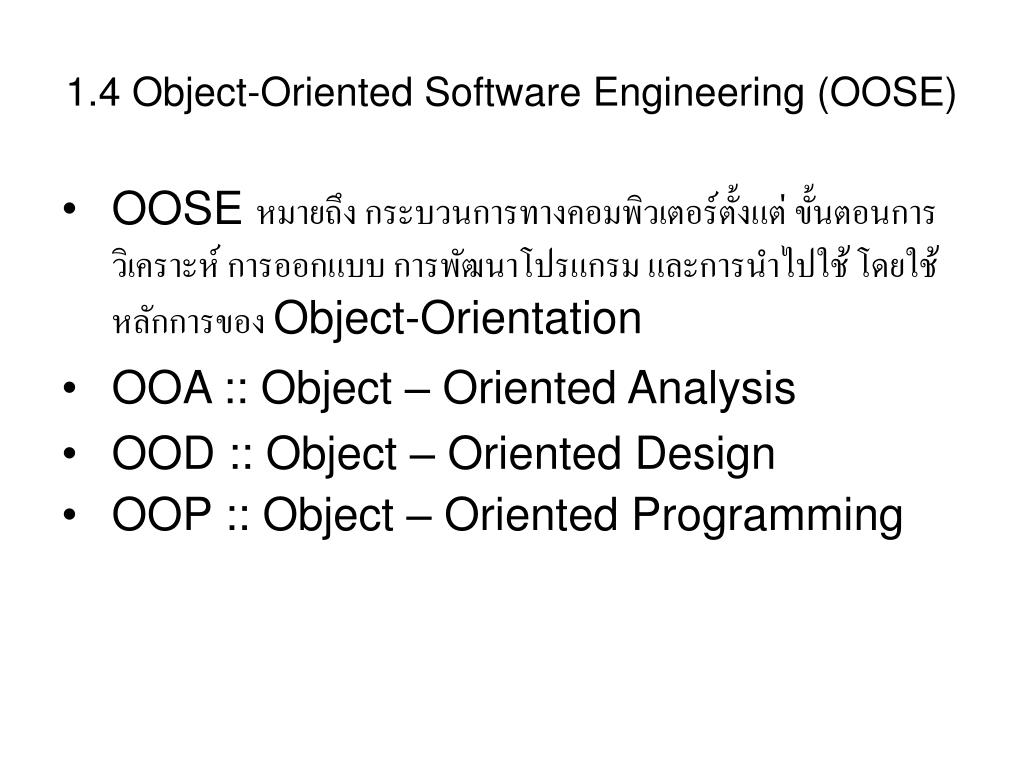 1.4 Object-Oriented Software Engineering (OOSE)

• OOSE หมายถึง กระบวนการทางคอมพิวเตอร์ตั้งแต่ ขั้นตอนการวิเคราะห์ การออกแบบ การพัฒนาโปรแกรม และการนำไปใช้ โดยใช้หลักการของ Object-Orientation

• OOA :: Object – Oriented Analysis

• OOD :: Object – Oriented Design

• OOP :: Object – Oriented Programming